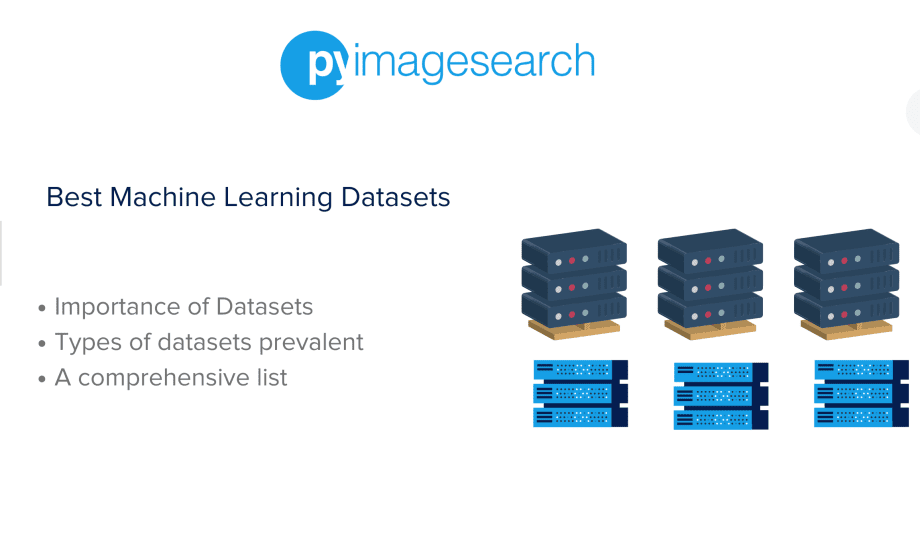 pyimagesearch

Best Machine Learning Datasets

• Importance of Datasets
• Types of datasets prevalent
• A comprehensive list